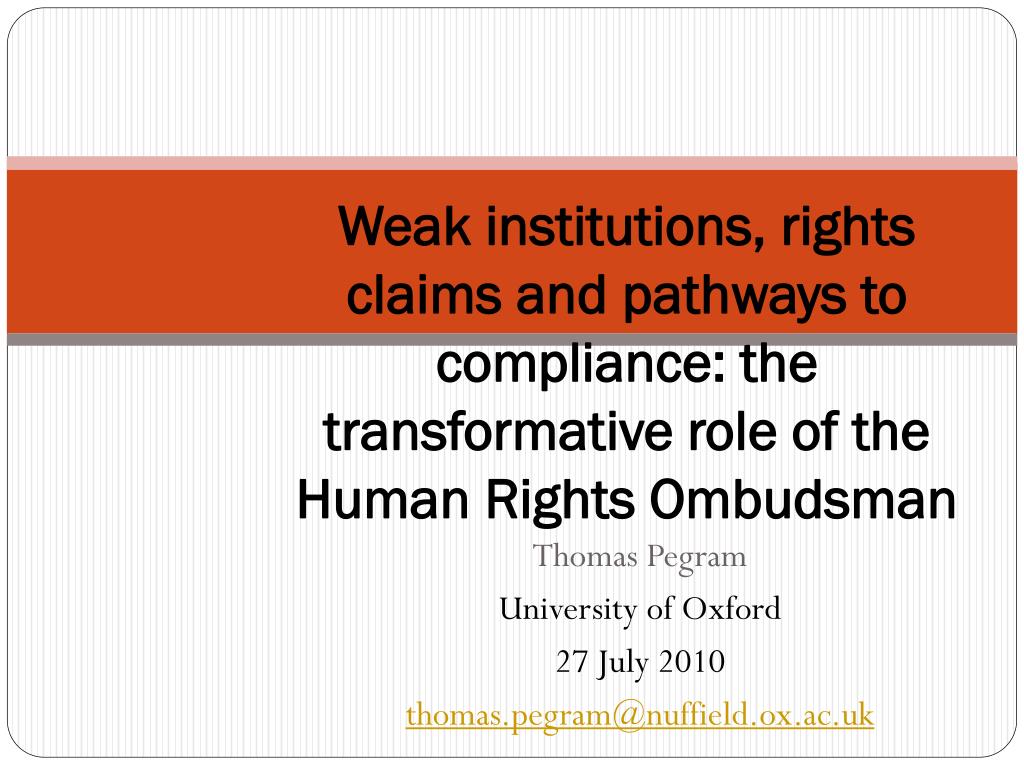 Weak institutions, rights claims and pathways to compliance: the transformative role of the Human Rights Ombudsman

Thomas Pegram

University of Oxford

27 July 2010

thomas.pegram@nuffield.ox.ac.uk